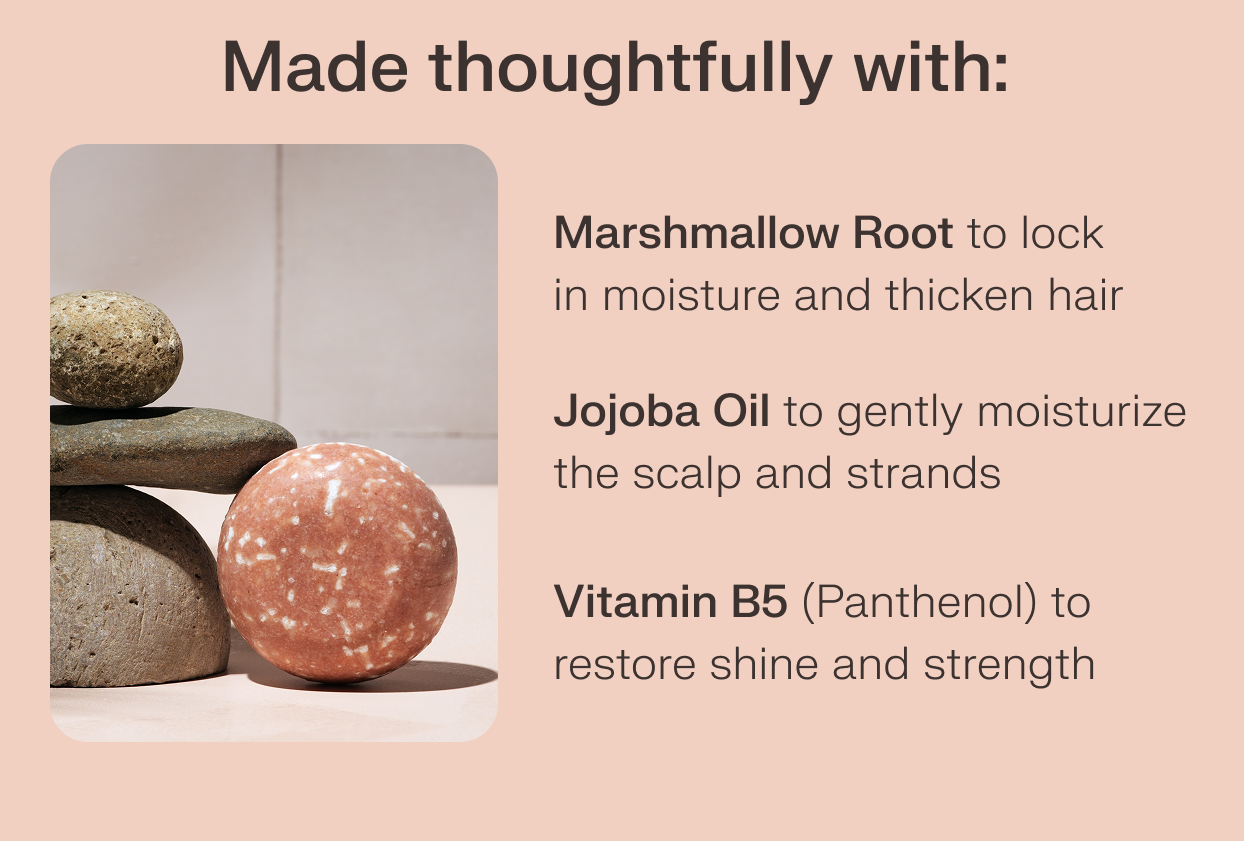 Made thoughtfully with:

Marshmallow Root to lock in moisture and thicken hair

Jojoba Oil to gently moisturize the scalp and strands

Vitamin B5 (Panthenol) to restore shine and strength